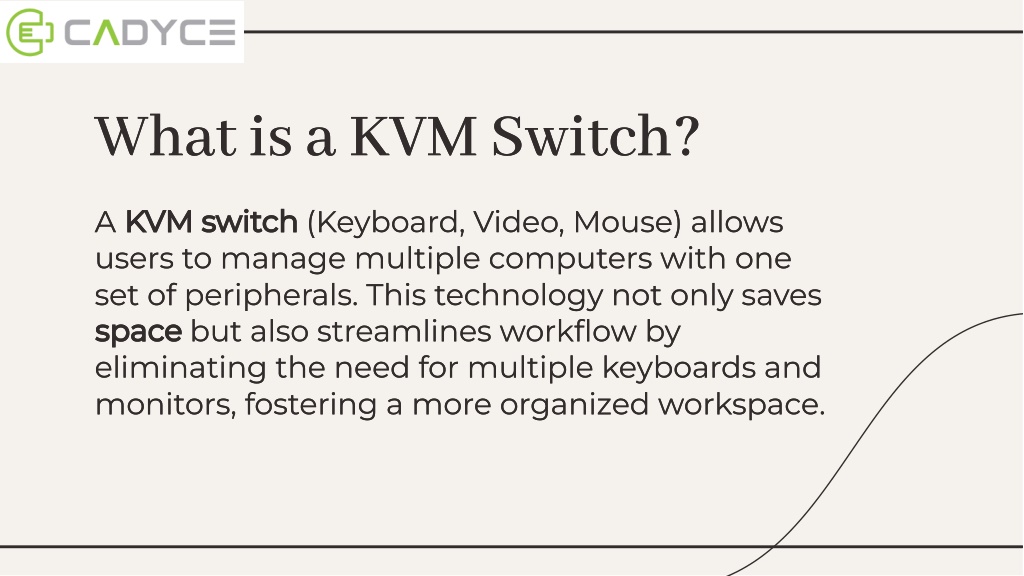 CADYCE

What is a KVM Switch?

A KVM switch (Keyboard, Video, Mouse) allows users to manage multiple computers with one set of peripherals. This technology not only saves space but also streamlines workflow by eliminating the need for multiple keyboards and monitors, fostering a more organized workspace.